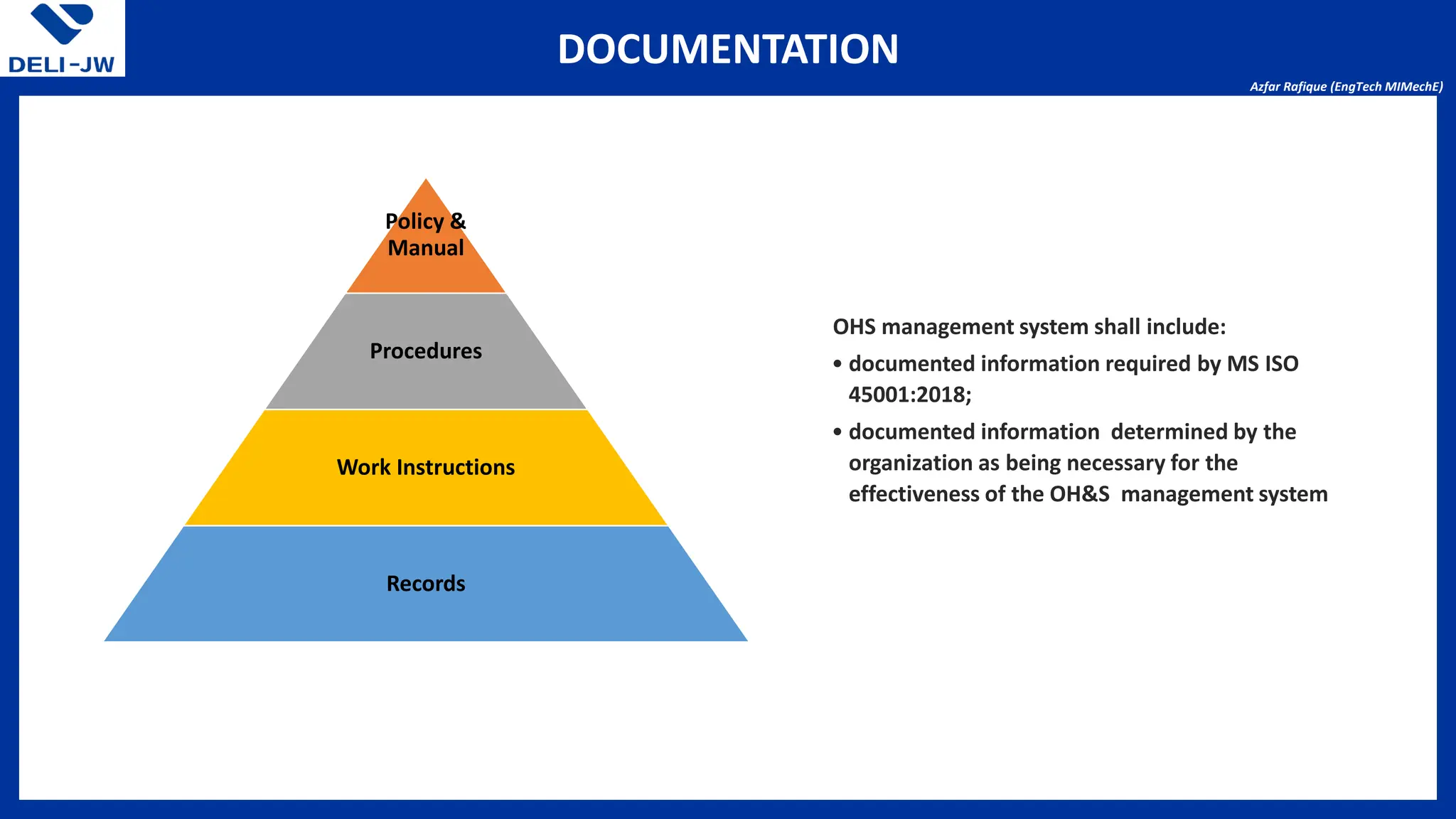 DELI-JW

DOCUMENTATION

Azfar Rafique (EngTech MIMechE)

Policy & Manual

Procedures

Work Instructions

Records

OHS management system shall include:

• documented information required by MS ISO 45001:2018;

• documented information determined by the organization as being necessary for the effectiveness of the OH&S management system